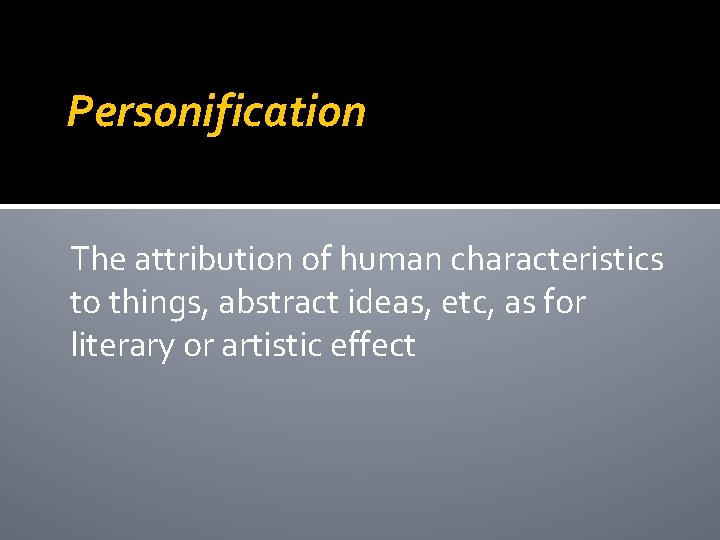 Personification

The attribution of human characteristics to things, abstract ideas, etc, as for literary or artistic effect